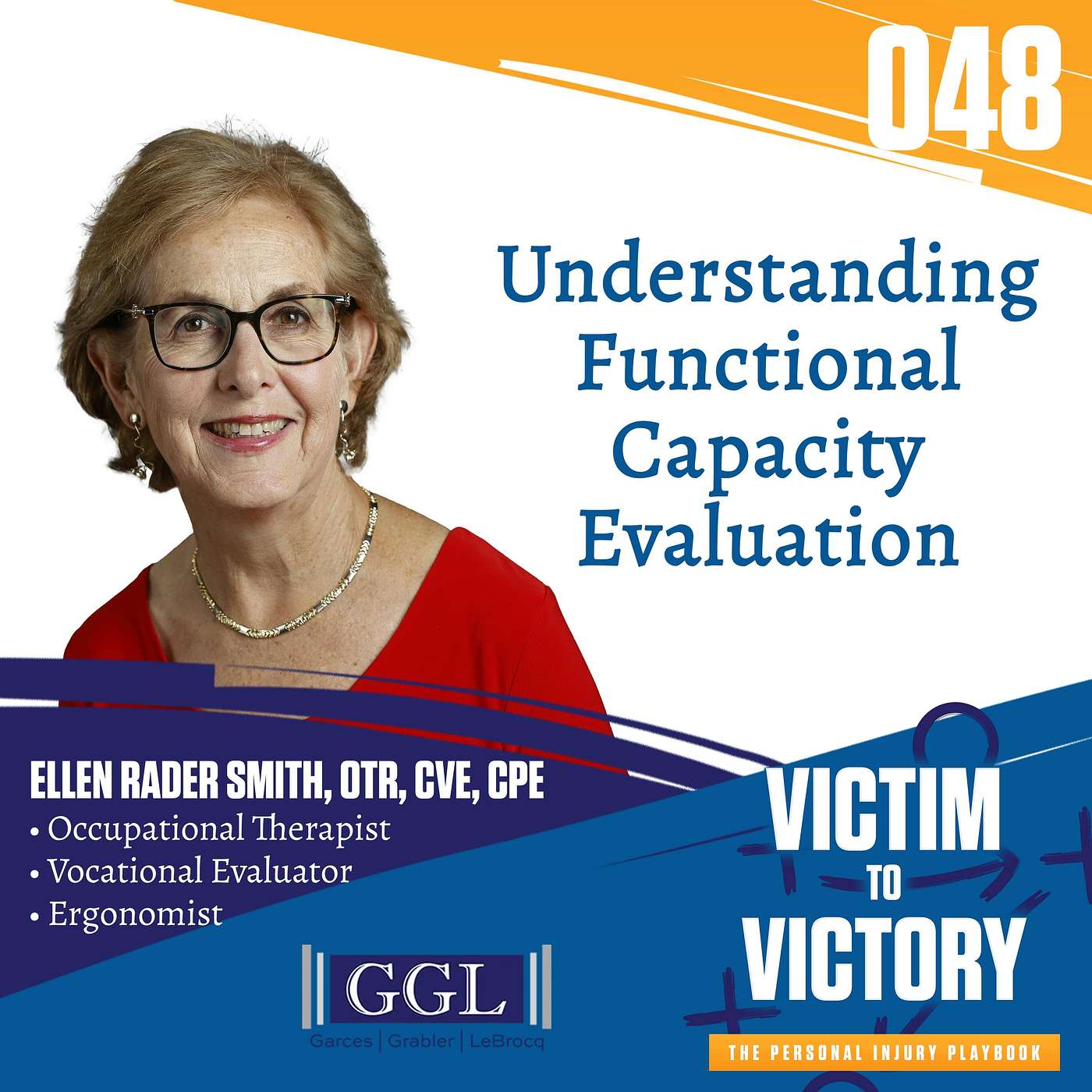 048

Understanding Functional Capacity Evaluation

ELLEN RADER SMITH, OTR, CVE, CPE
• Occupational Therapist
• Vocational Evaluator
• Ergonomist

GGL
Garces | Grabler | LeBrocq

VICTIM TO VICTORY
THE PERSONAL INJURY PLAYBOOK